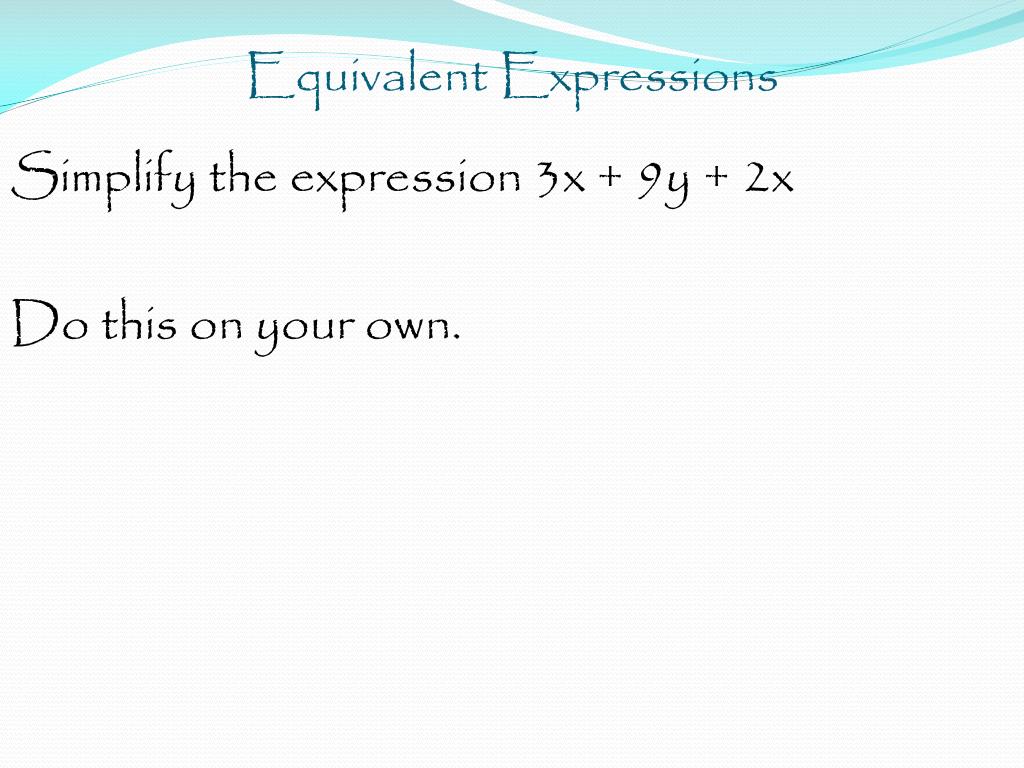 Equivalent Expressions

Simplify the expression $3x + 9y + 2x$

Do this on your own.